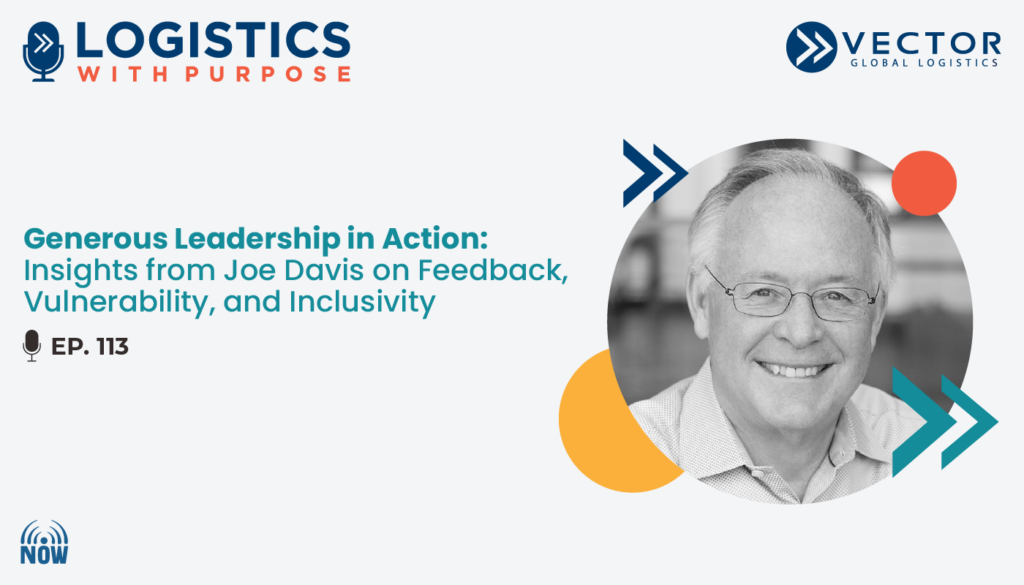 LOGISTICS
WITH PURPOSE

VECTOR
GLOBAL LOGISTICS

Generous Leadership in Action: Insights from Joe Davis on Feedback, Vulnerability, and Inclusivity

EP. 113

NOW